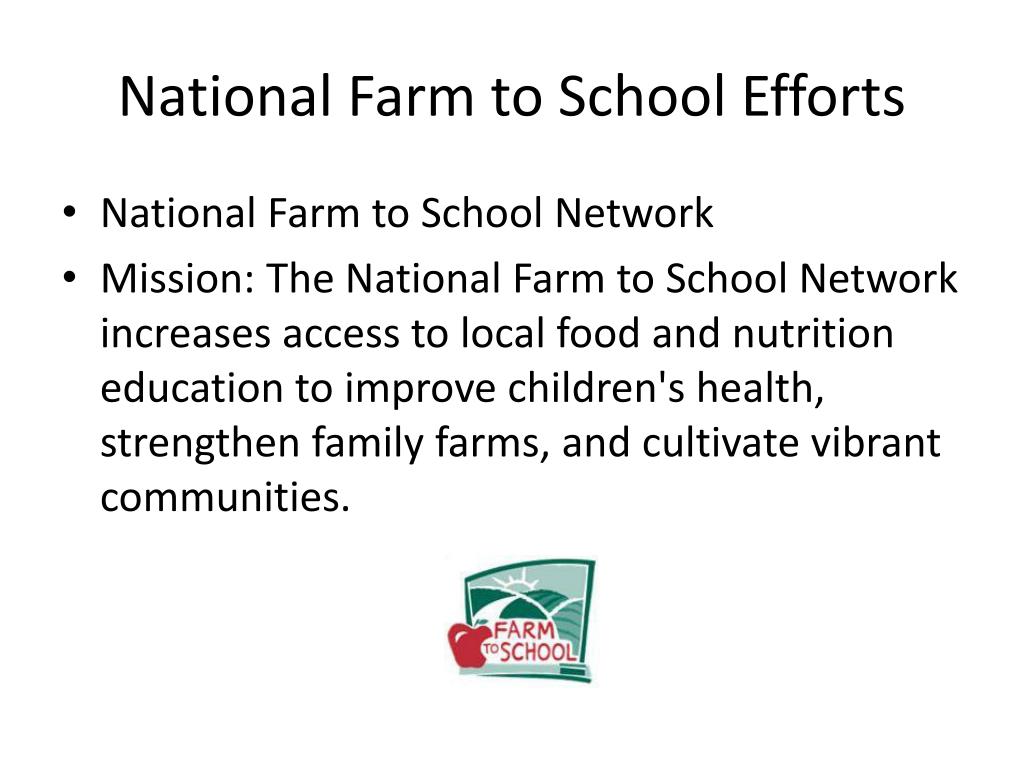 National Farm to School Efforts

• National Farm to School Network
• Mission: The National Farm to School Network increases access to local food and nutrition education to improve children's health, strengthen family farms, and cultivate vibrant communities.

FARM TO SCHOOL